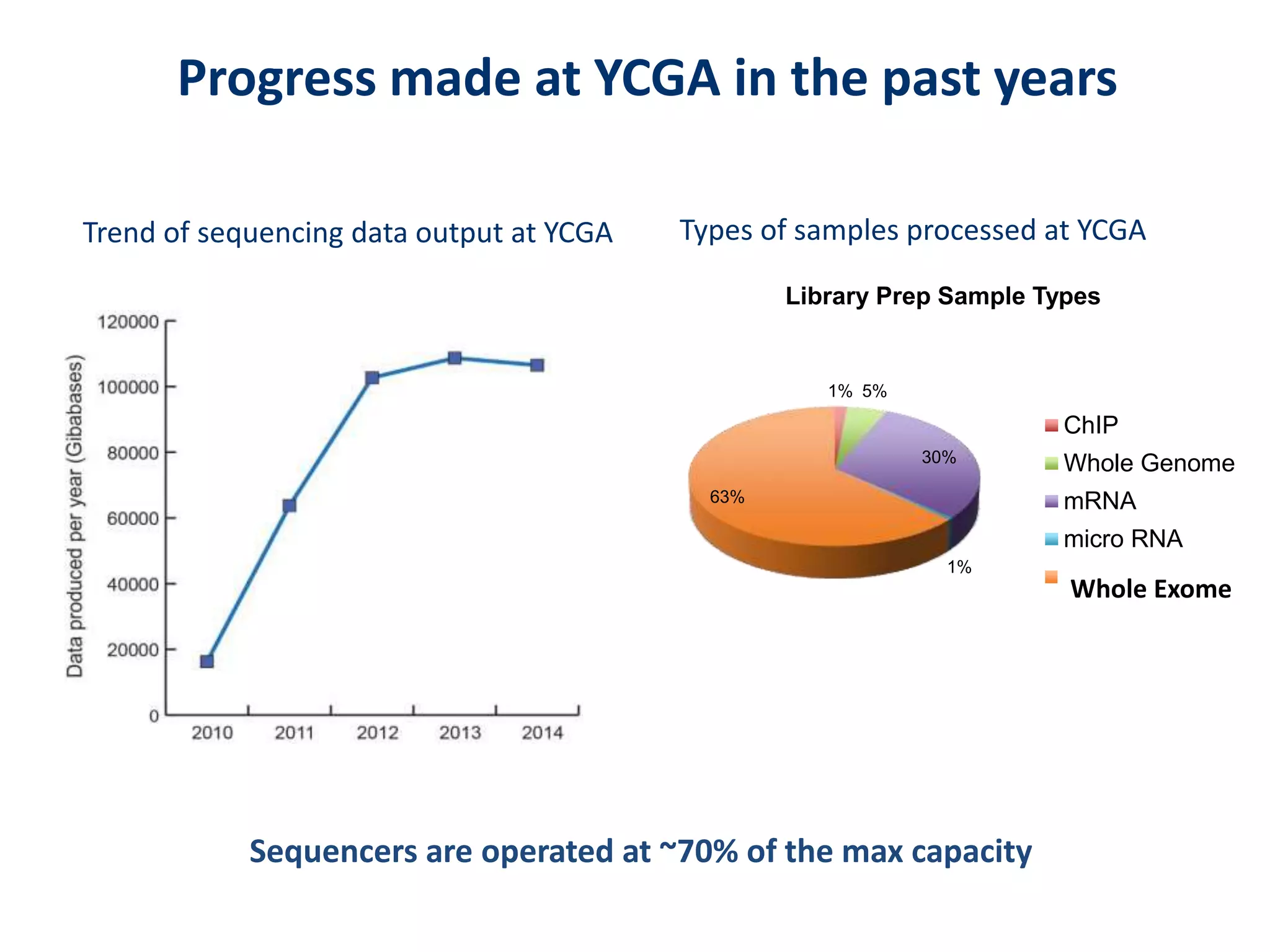 Progress made at YCGA in the past years

Trend of sequencing data output at YCGA

Data produced per year (Gibabases)

120000
100000
80000
60000
40000
20000
0

2010 2011 2012 2013 2014

Types of samples processed at YCGA

Library Prep Sample Types

1% 5%
30%
63%
1%

ChIP
Whole Genome
mRNA
micro RNA
Whole Exome

Sequencers are operated at ~70% of the max capacity